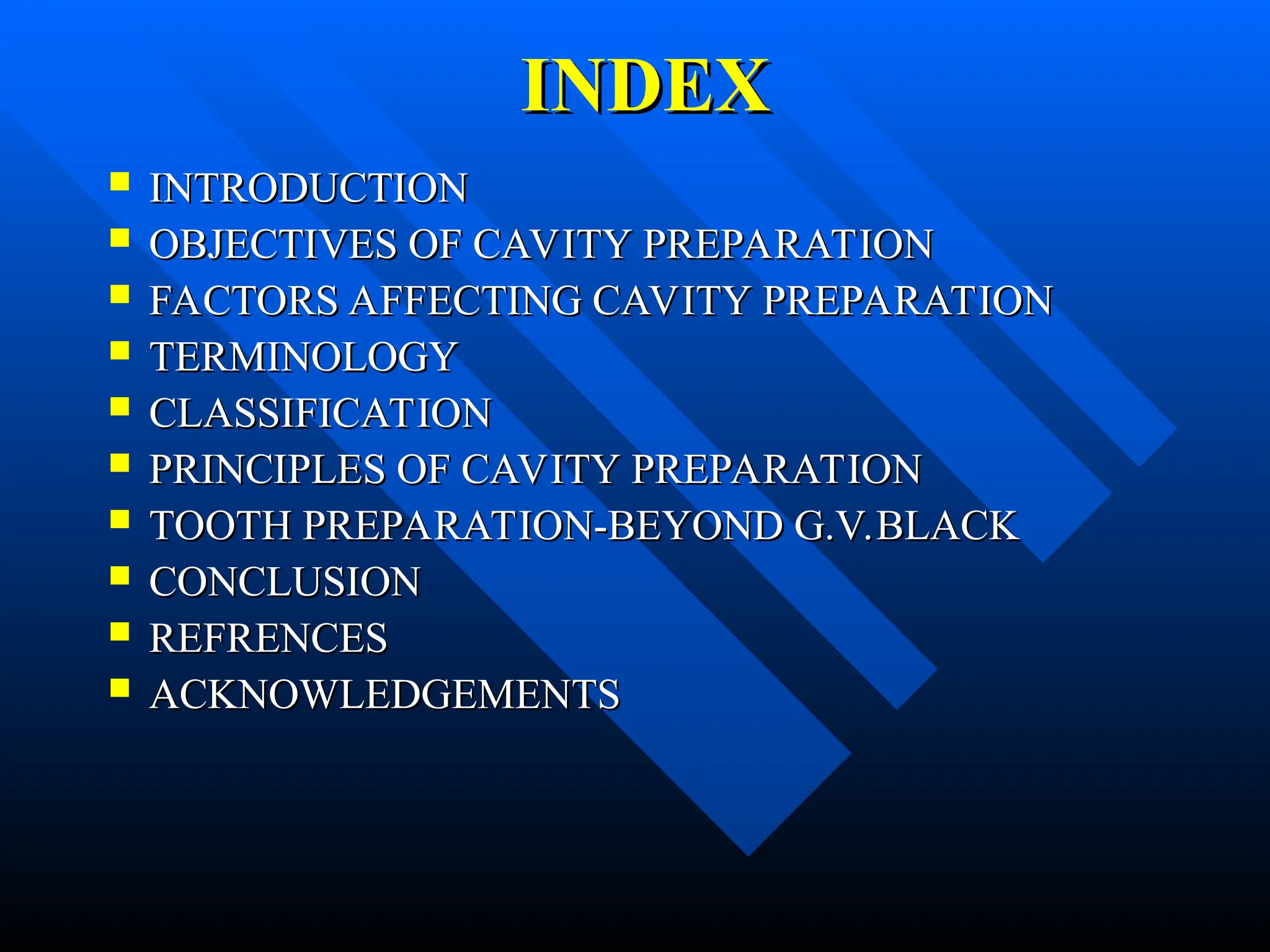 INDEX

- INTRODUCTION
- OBJECTIVES OF CAVITY PREPARATION
- FACTORS AFFECTING CAVITY PREPARATION
- TERMINOLOGY
- CLASSIFICATION
- PRINCIPLES OF CAVITY PREPARATION
- TOOTH PREPARATION-BEYOND G.V.BLACK
- CONCLUSION
- REFRENCES
- ACKNOWLEDGEMENTS